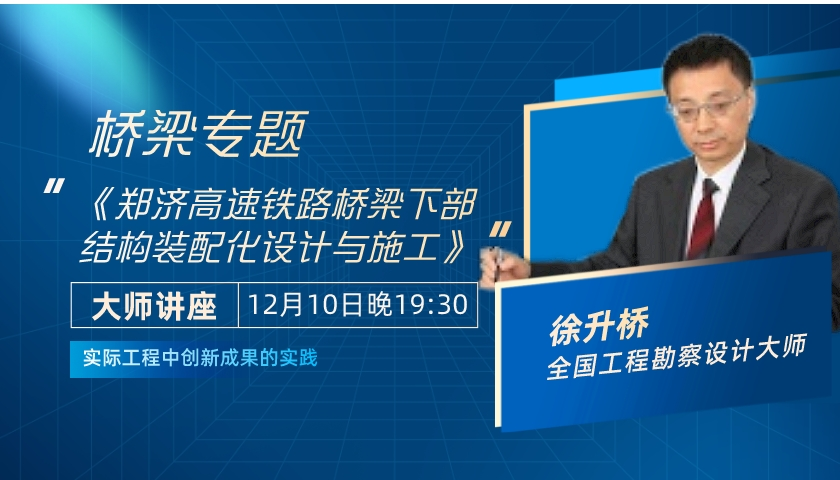 桥梁专题

"《郑济高速铁路桥梁下部结构装配化设计与施工》"

大师讲座 12月10日晚19:30

实际工程中创新成果的实践

徐升桥
全国工程勘察设计大师